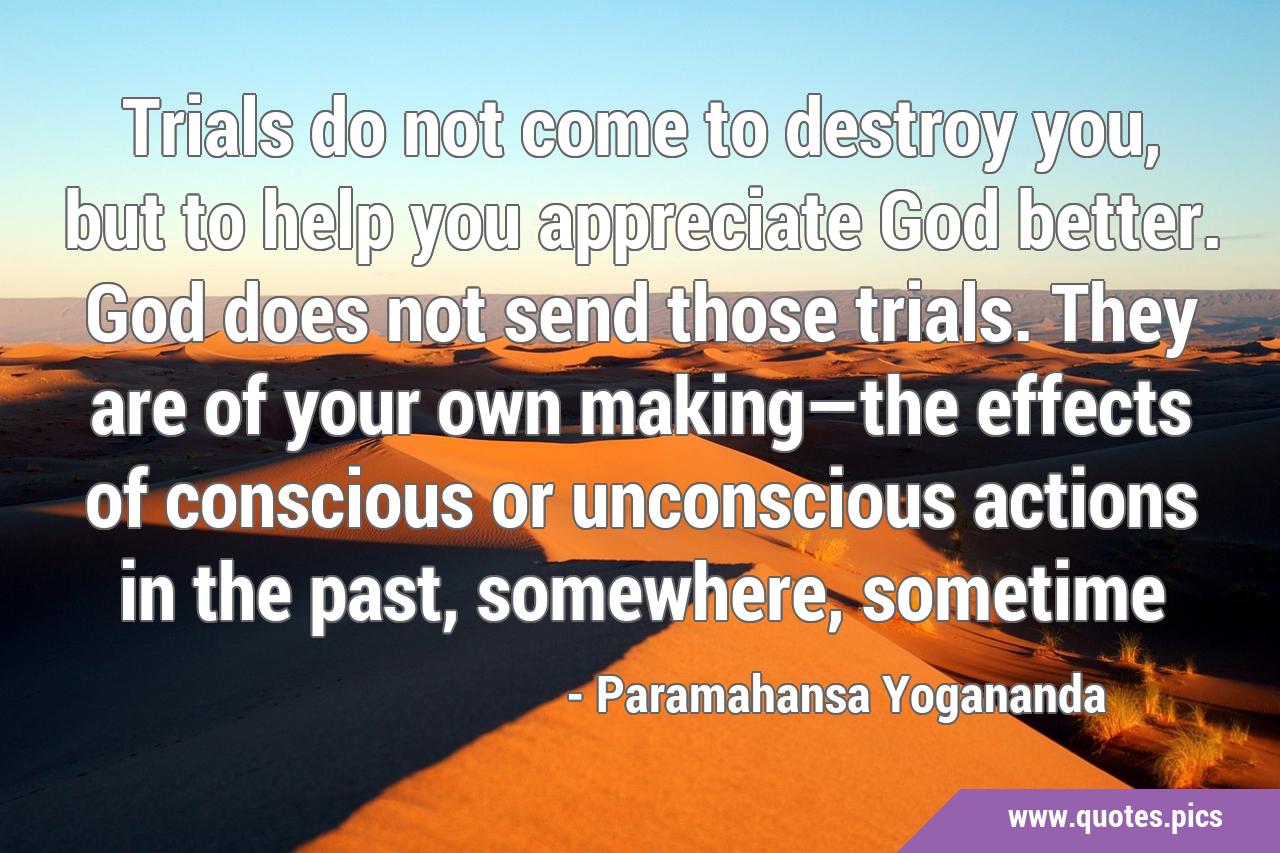 Trials do not come to destroy you, but to help you appreciate God better. God does not send those trials. They are of your own making—the effects of conscious or unconscious actions in the past, somewhere, sometime

- Paramahansa Yogananda

www.quotes.pics